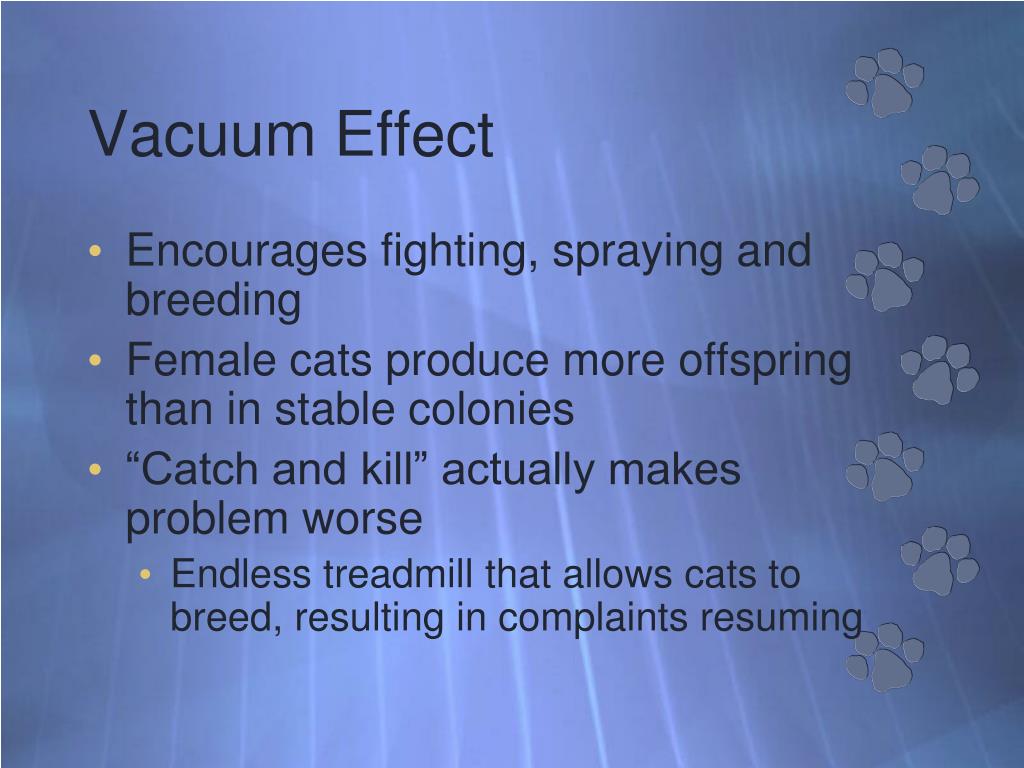 Vacuum Effect

• Encourages fighting, spraying and breeding
• Female cats produce more offspring than in stable colonies
• “Catch and kill” actually makes problem worse
  • Endless treadmill that allows cats to breed, resulting in complaints resuming